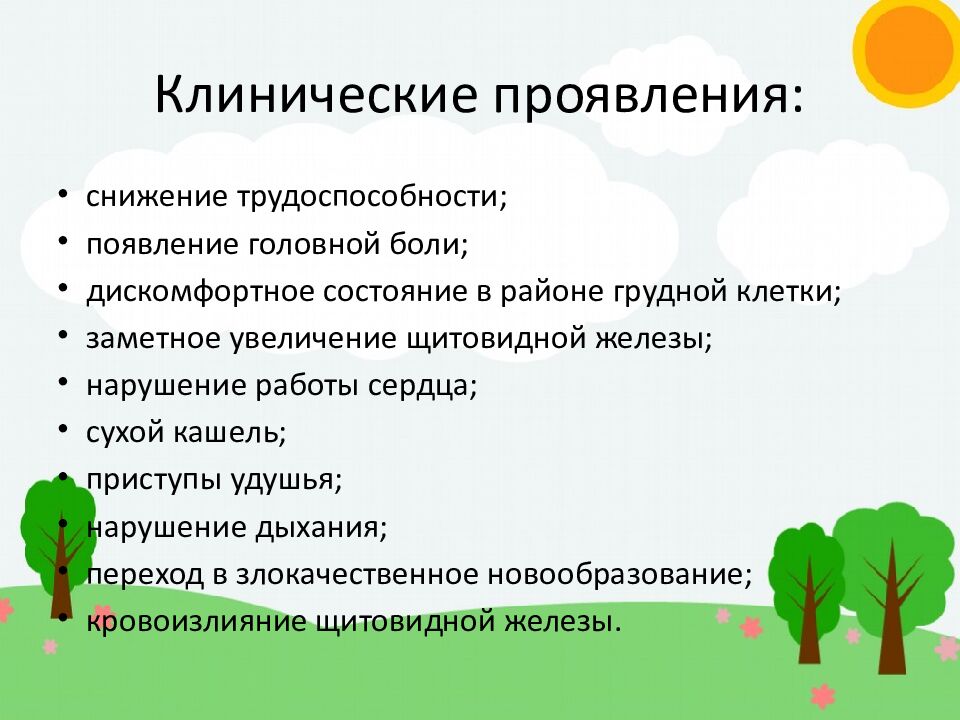 Клинические проявления:

• снижение трудоспособности;
• появление головной боли;
• дискомфортное состояние в районе грудной клетки;
• заметное увеличение щитовидной железы;
• нарушение работы сердца;
• сухой кашель;
• приступы удушья;
• нарушение дыхания;
• переход в злокачественное новообразование;
• кровоизлияние щитовидной железы.